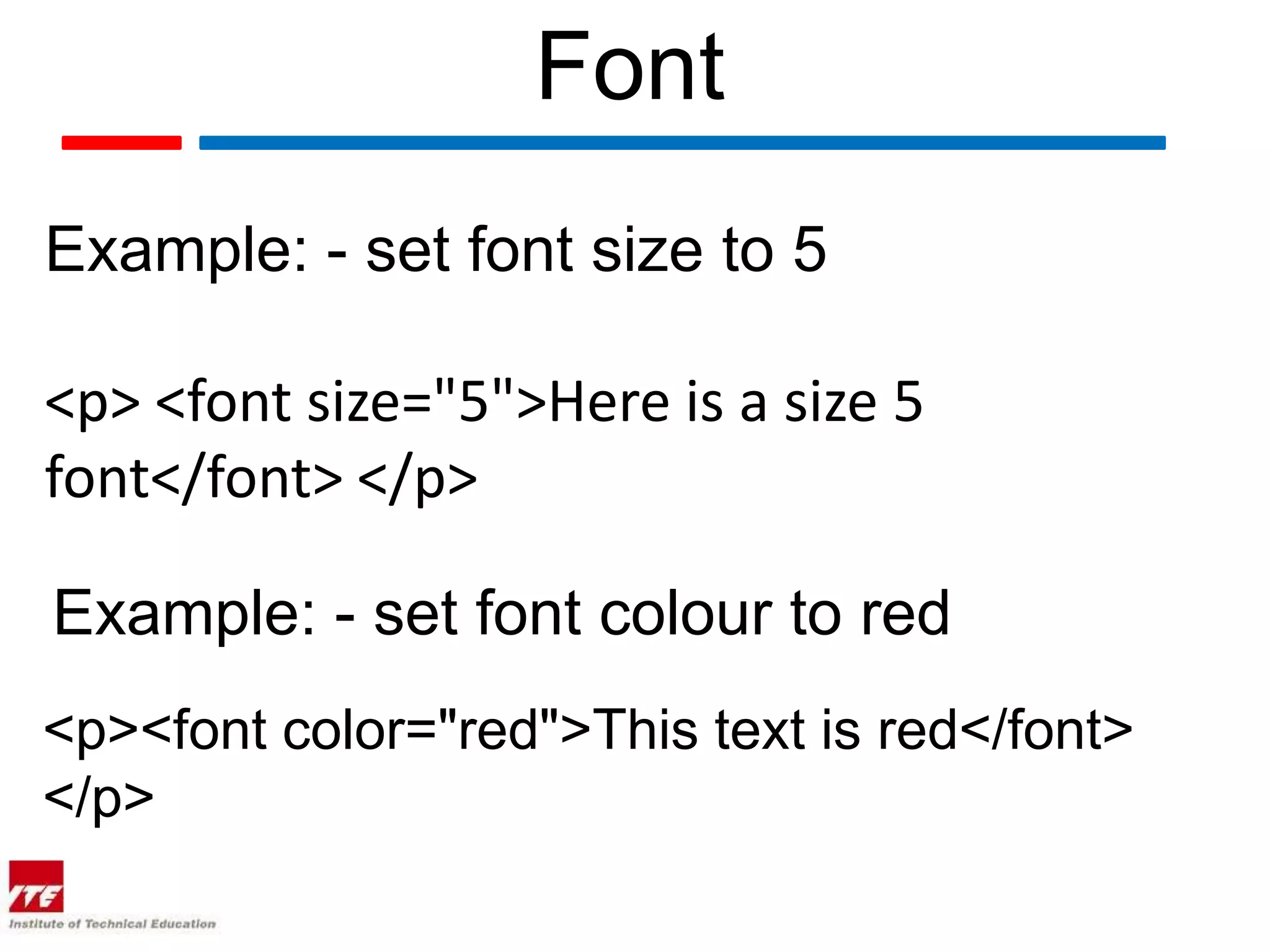 Font

Example: - set font size to 5

<p> <font size="5">Here is a size 5 font</font> </p>

Example: - set font colour to red

<p><font color="red">This text is red</font> </p>

ITE
Institute of Technical Education